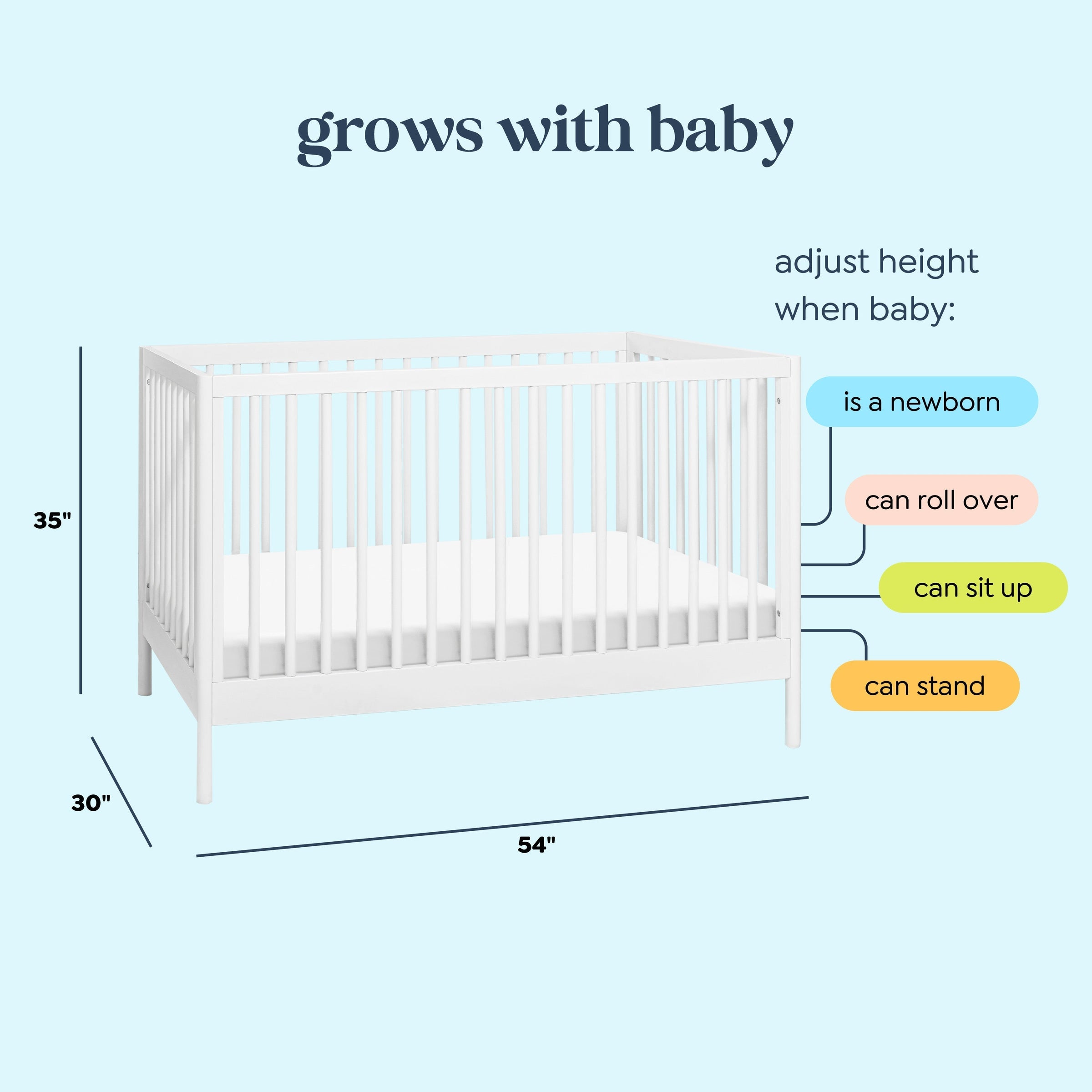 grows with baby

adjust height when baby:

is a newborn

can roll over

can sit up

can stand

35"

30"

54"